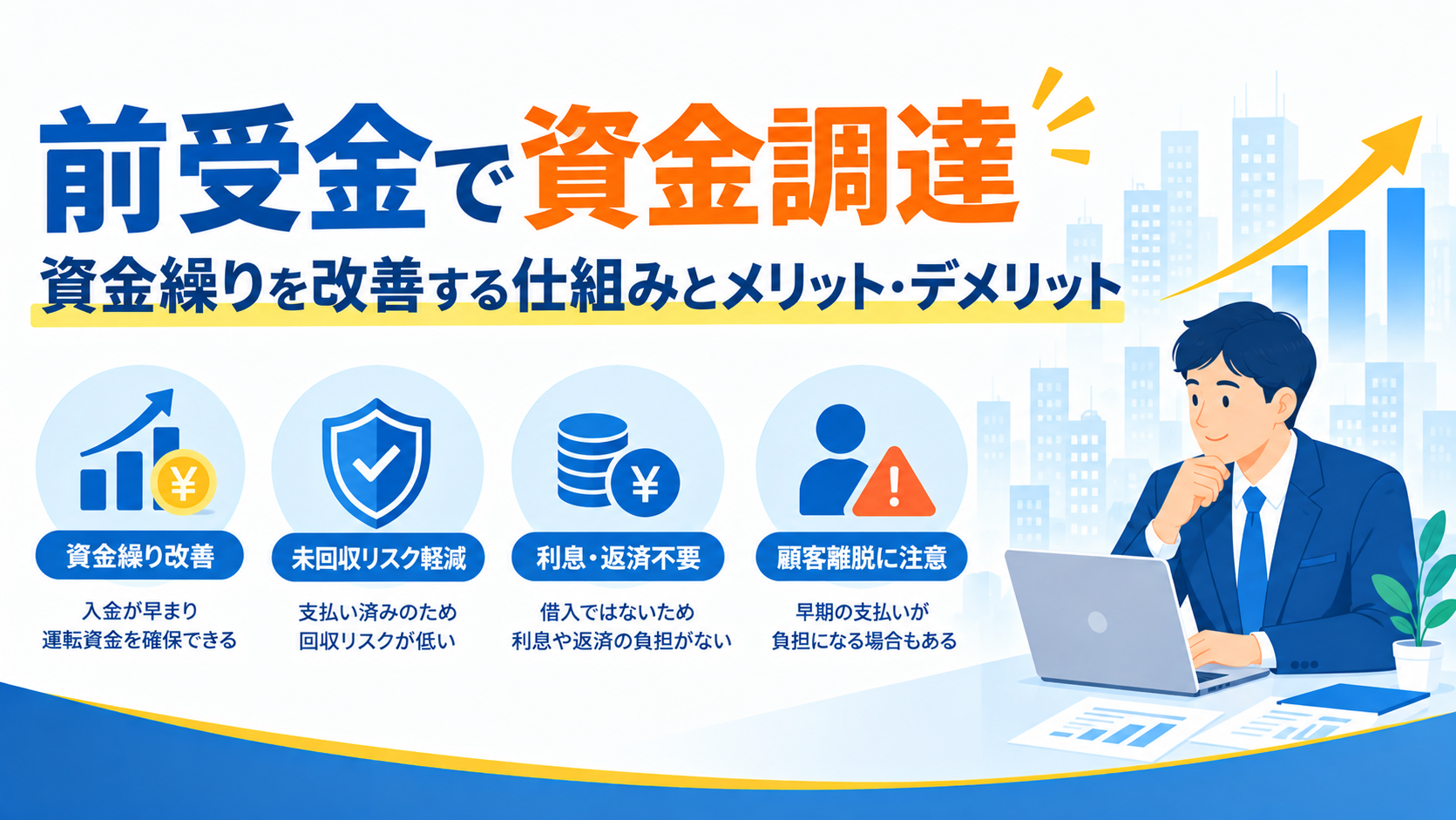 前受金で資金調達

資金繰りを改善する仕組みとメリット・デメリット

¥

資金繰り改善

入金が早まり
運転資金を確保できる

未回収リスク軽減

支払い済みのため
回収リスクが低い

¥

利息・返済不要

借入ではないため
利息や返済の負担がない

!

顧客離脱に注意

早期の支払いが
負担になる場合もある